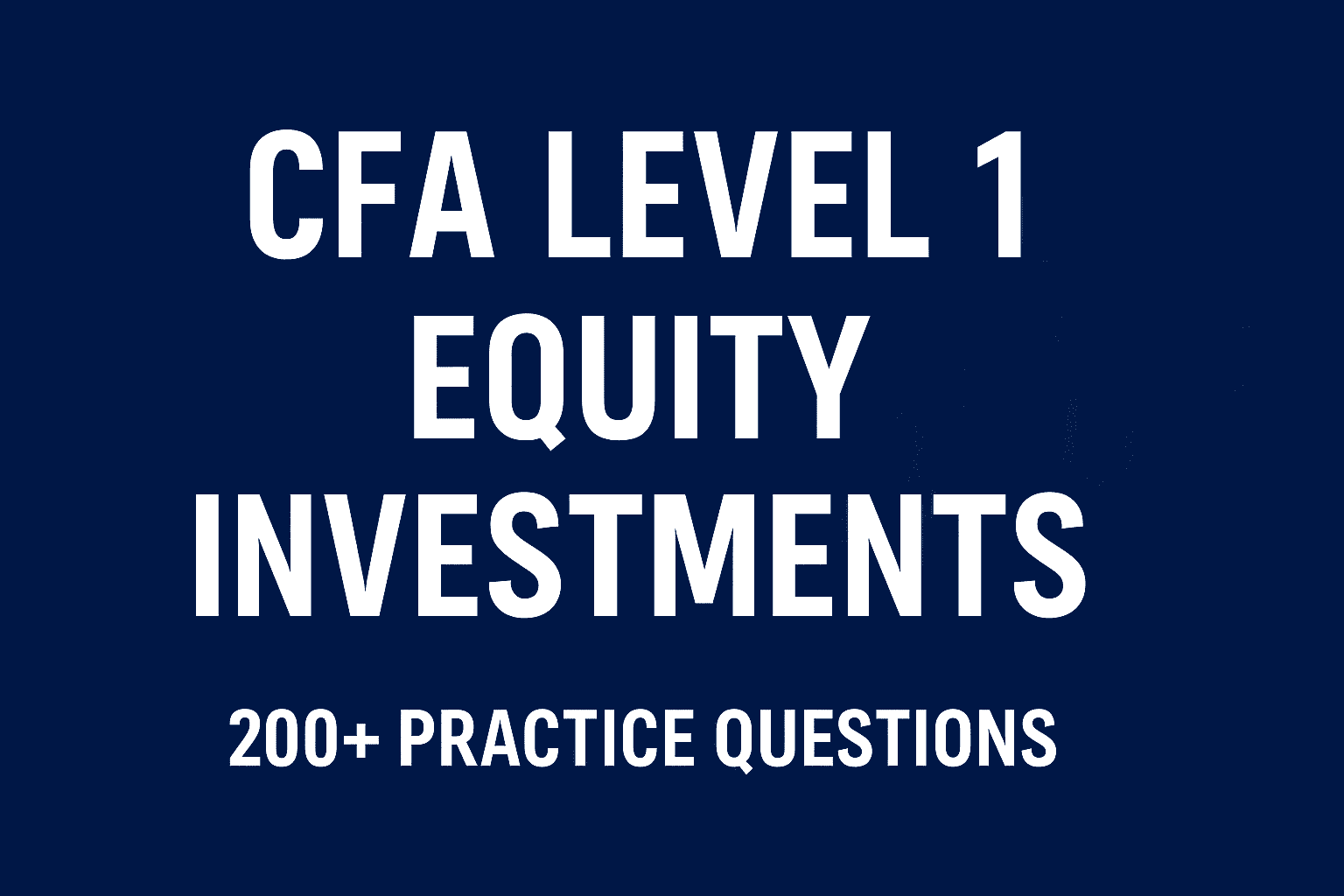 CFA LEVEL 1
EQUITY
INVESTMENTS

200+ PRACTICE QUESTIONS